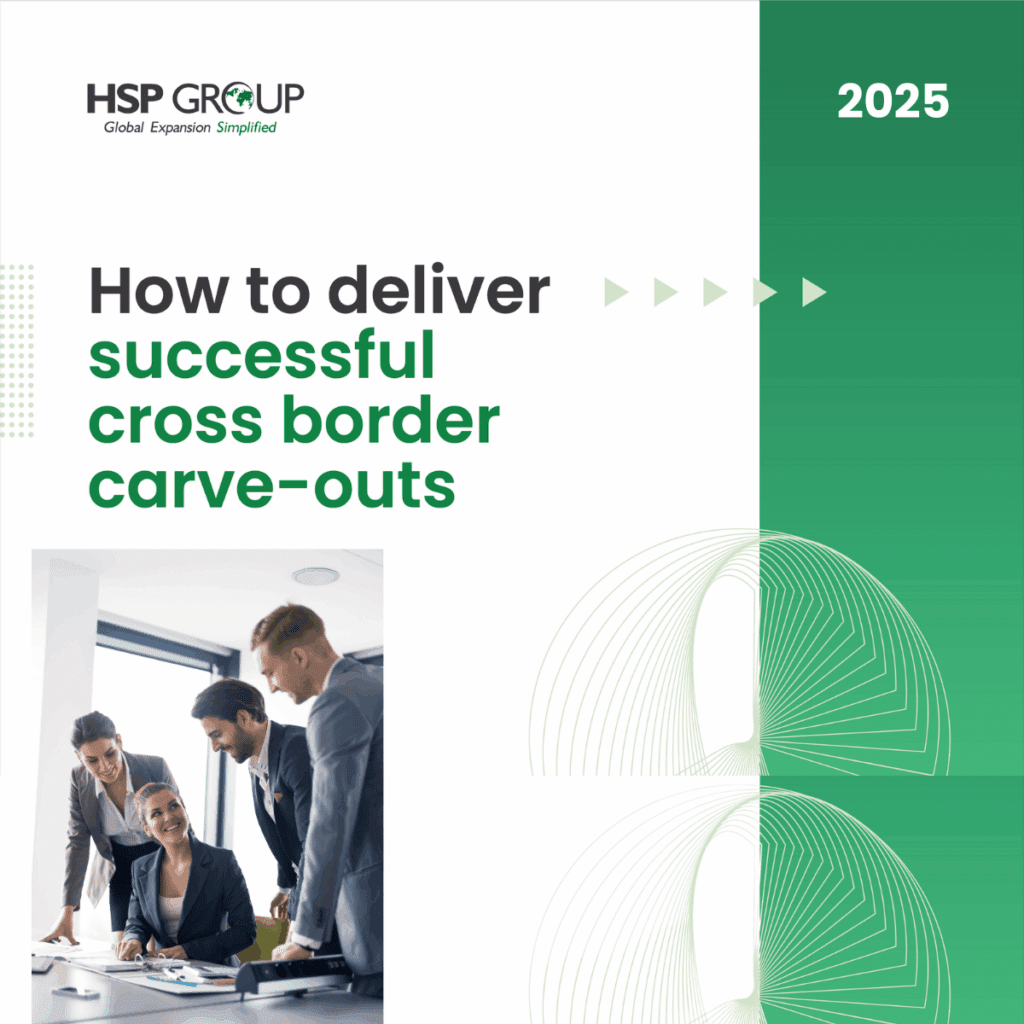 HSP GROUP
Global Expansion Simplified

2025

How to deliver successful cross border carve-outs